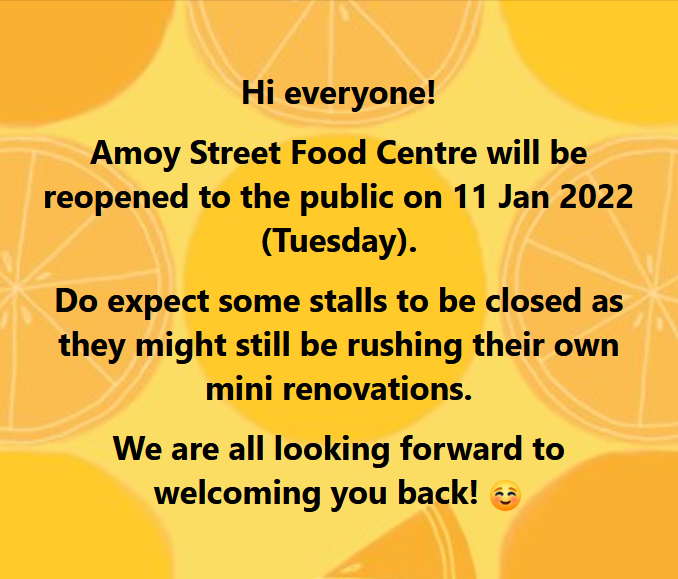 Hi everyone!

Amoy Street Food Centre will be reopened to the public on 11 Jan 2022 (Tuesday).

Do expect some stalls to be closed as they might still be rushing their own mini renovations.

We are all looking forward to welcoming you back! ☺️